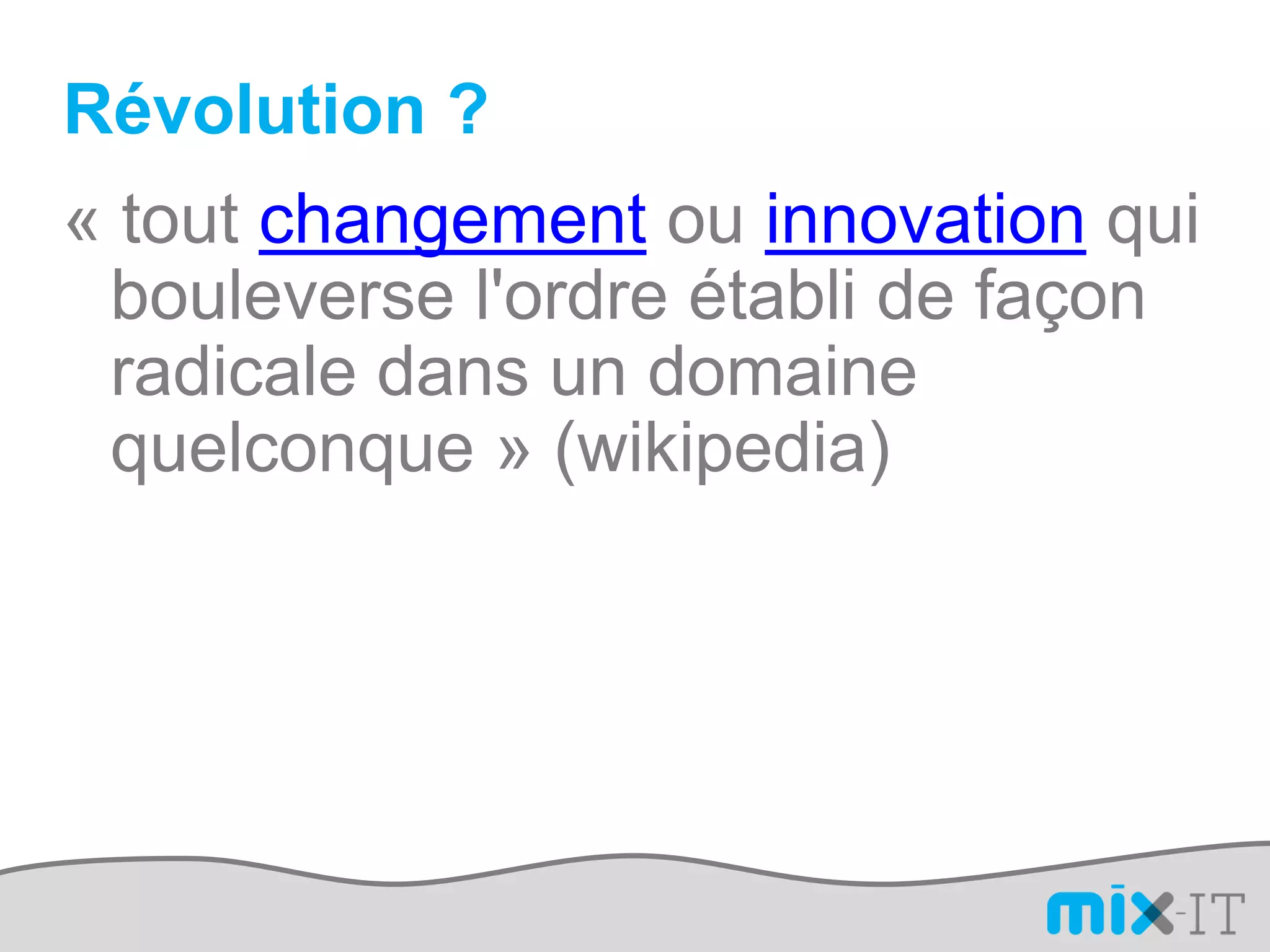 Révolution ?

« tout changement ou innovation qui bouleverse l'ordre établi de façon radicale dans un domaine quelconque » (wikipedia)

mix-IT